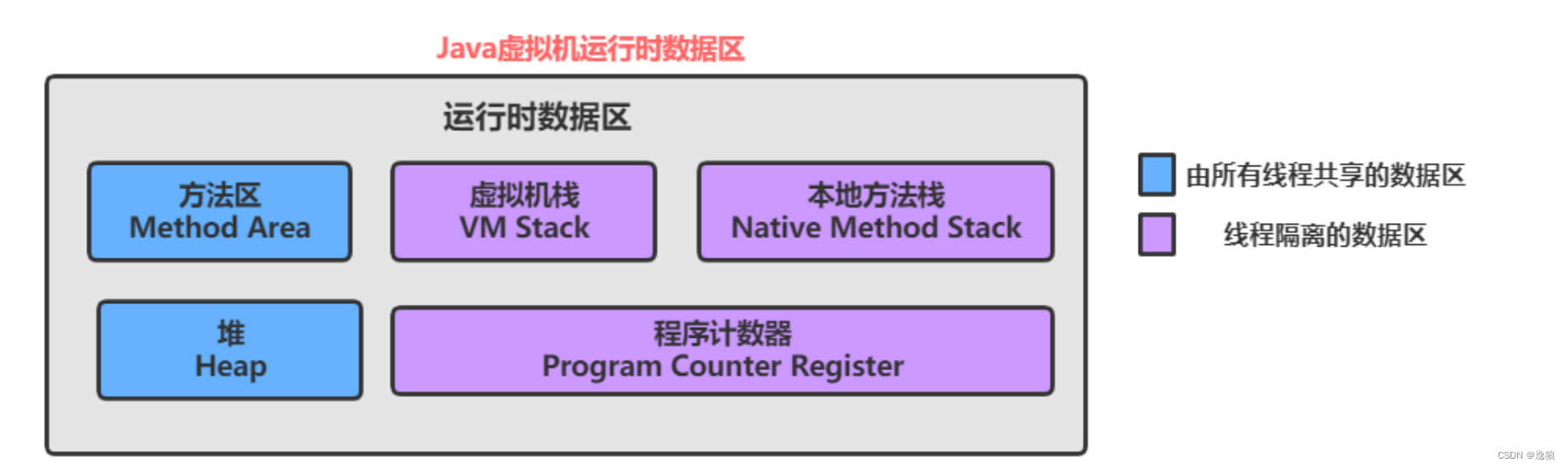 Java虚拟机运行时数据区

运行时数据区

方法区
Method Area

虚拟机栈
VM Stack

本地方法栈
Native Method Stack

堆
Heap

程序计数器
Program Counter Register

由所有线程共享的数据区

线程隔离的数据区

CSDN @逸狼